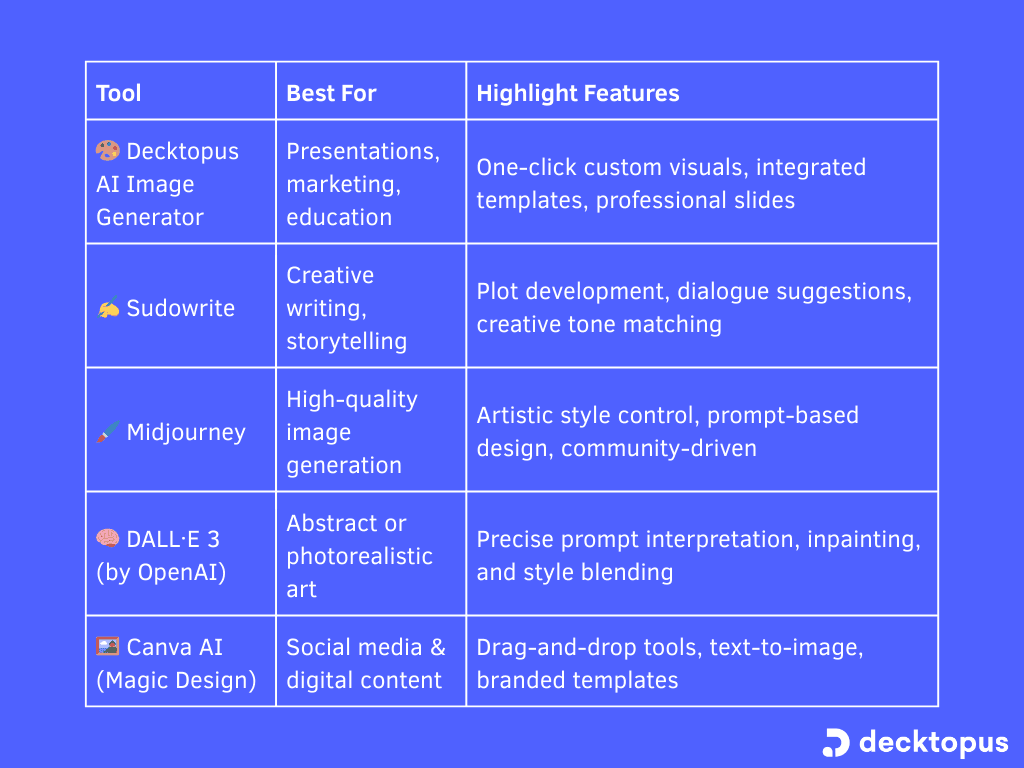 | Tool | Best For | Highlight Features |
|---|---|---|
| 🎨 Decktopus AI Image Generator | Presentations, marketing, education | One-click custom visuals, integrated templates, professional slides |
| ✍️ Sudowrite | Creative writing, storytelling | Plot development, dialogue suggestions, creative tone matching |
| 🖌️ Midjourney | High-quality image generation | Artistic style control, prompt-based design, community-driven |
| 🧠 DALL·E 3 (by OpenAI) | Abstract or photorealistic art | Precise prompt interpretation, inpainting, and style blending |
| 🖼️ Canva AI (Magic Design) | Social media & digital content | Drag-and-drop tools, text-to-image, branded templates |

decktopus